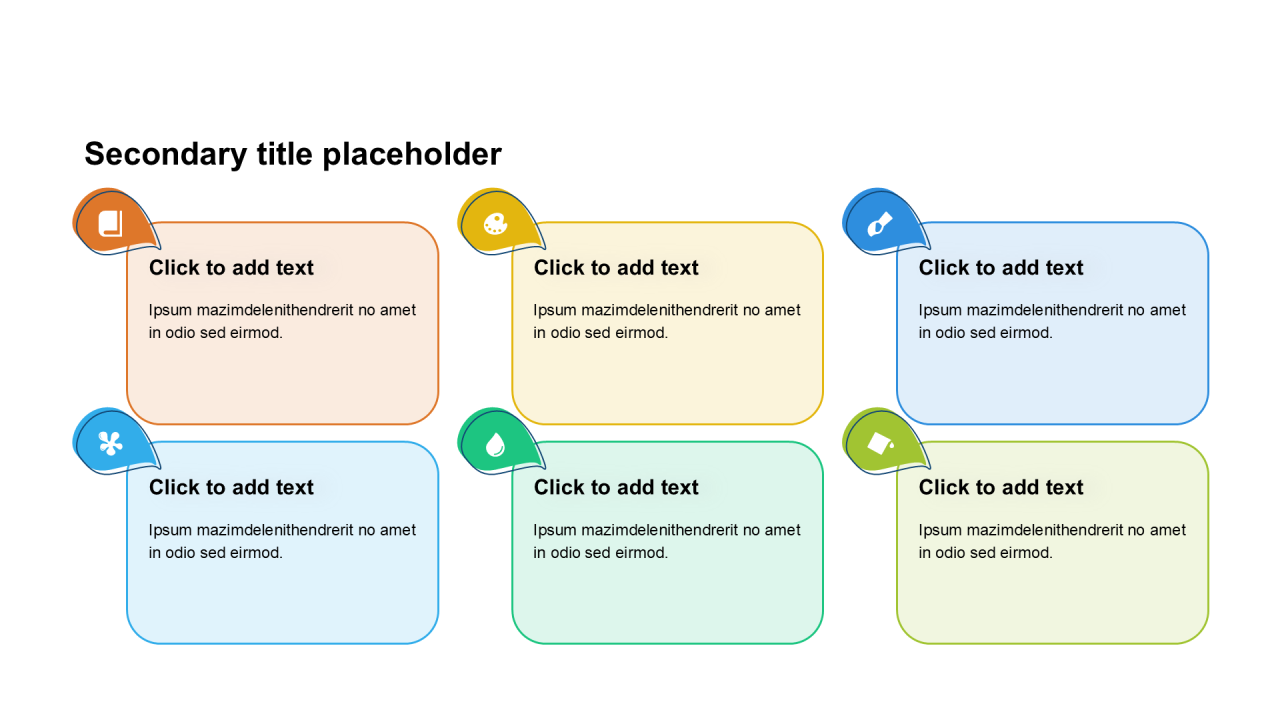 Secondary title placeholder

Click to add text

Ipsum mazimdelenithendrerit no amet in odio sed eirmod.

Click to add text

Ipsum mazimdelenithendrerit no amet in odio sed eirmod.

Click to add text

Ipsum mazimdelenithendrerit no amet in odio sed eirmod.

Click to add text

Ipsum mazimdelenithendrerit no amet in odio sed eirmod.

Click to add text

Ipsum mazimdelenithendrerit no amet in odio sed eirmod.

Click to add text

Ipsum mazimdelenithendrerit no amet in odio sed eirmod.